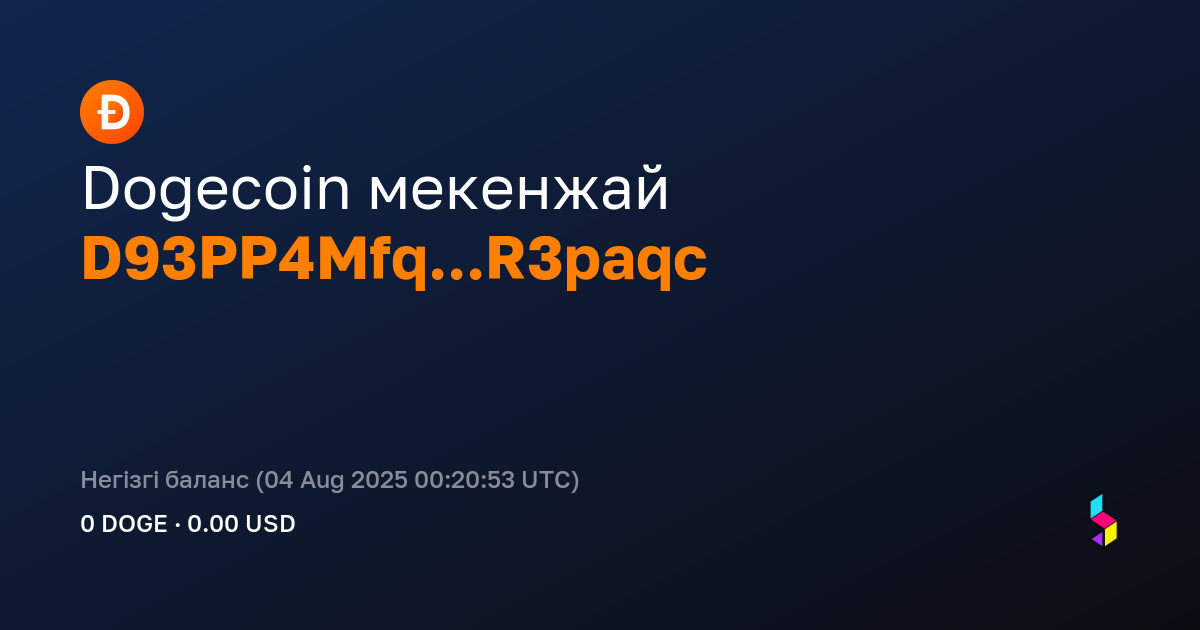 Ð

Dogecoin мекенжай
D93PP4Mfq...R3paqc

Негізгі баланс (04 Aug 2025 00:20:53 UTC)
0 DOGE · 0.00 USD